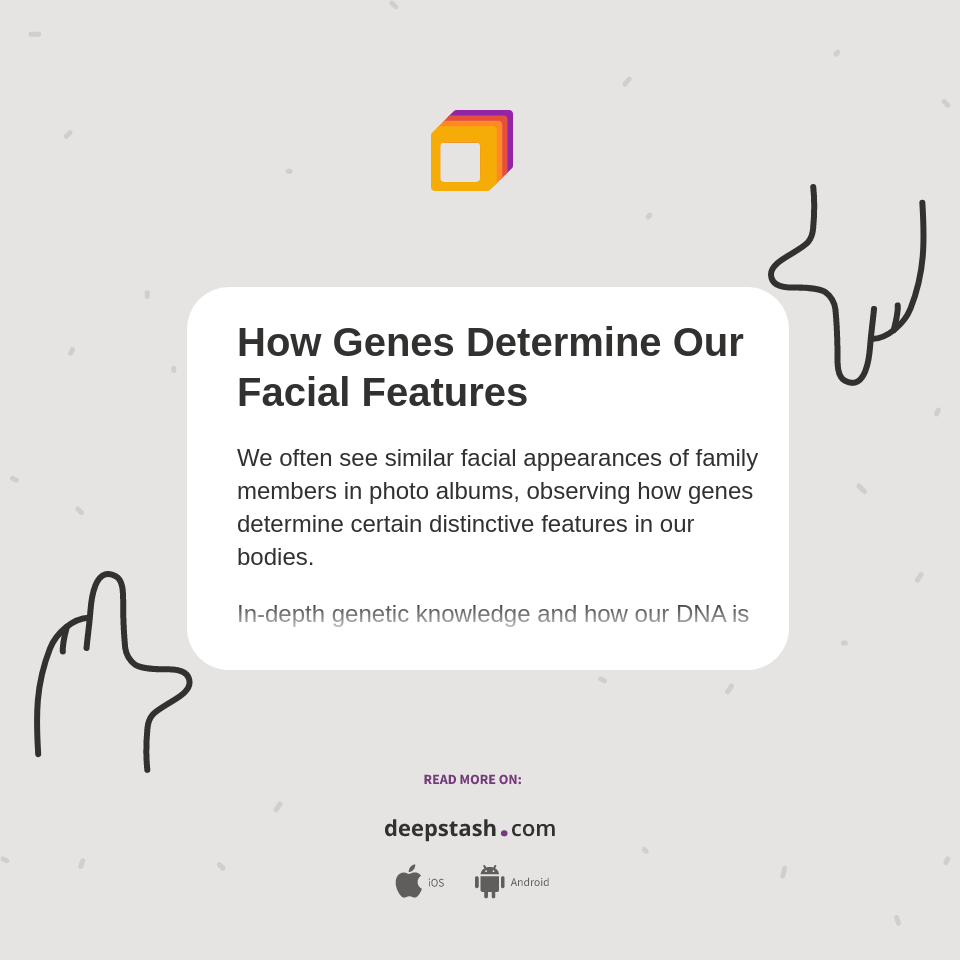 How Genes Determine Our Facial Features

We often see similar facial appearances of family members in photo albums, observing how genes determine certain distinctive features in our bodies.

In-depth genetic knowledge and how our DNA is

READ MORE ON:

deepstash.com

iOS Android